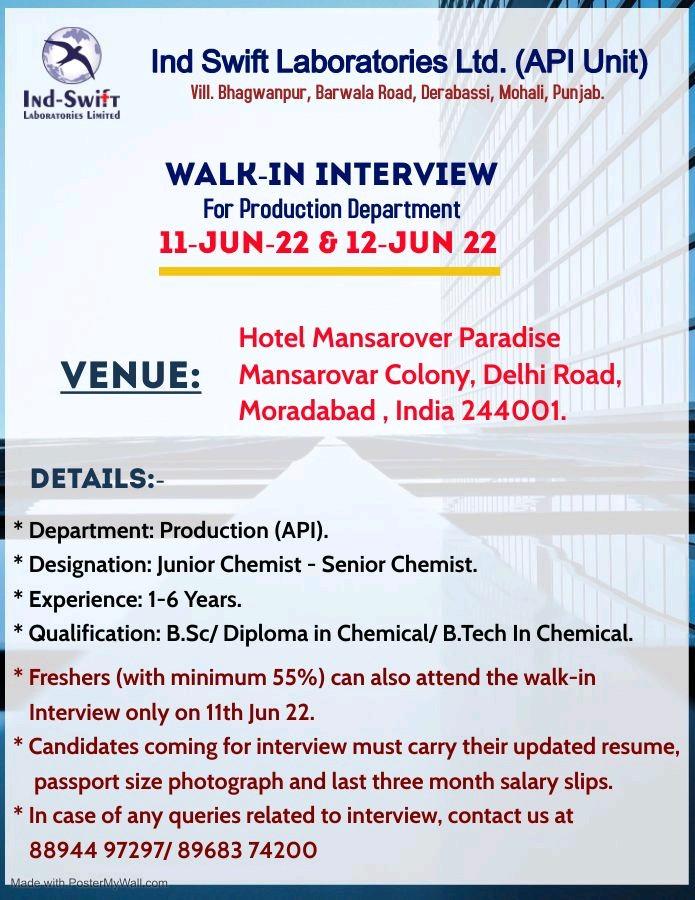 Ind-Swift
Laboratories Limited

Ind Swift Laboratories Ltd. (API Unit)
Vill. Bhagwanpur, Barwala Road, Derabassi, Mohali, Punjab.

WALK-IN INTERVIEW
For Production Department
11-JUN-22 & 12-JUN 22

VENUE: Hotel Mansarover Paradise
Mansarovar Colony, Delhi Road,
Moradabad , India 244001.

DETAILS:-

* Department: Production (API).
* Designation: Junior Chemist - Senior Chemist.
* Experience: 1-6 Years.
* Qualification: B.Sc/ Diploma in Chemical/ B.Tech In Chemical.

* Freshers (with minimum 55%) can also attend the walk-in Interview only on 11th Jun 22.
* Candidates coming for interview must carry their updated resume, passport size photograph and last three month salary slips.
* In case of any queries related to interview, contact us at 88944 97297/ 89683 74200

Made with PosterMyWall.com